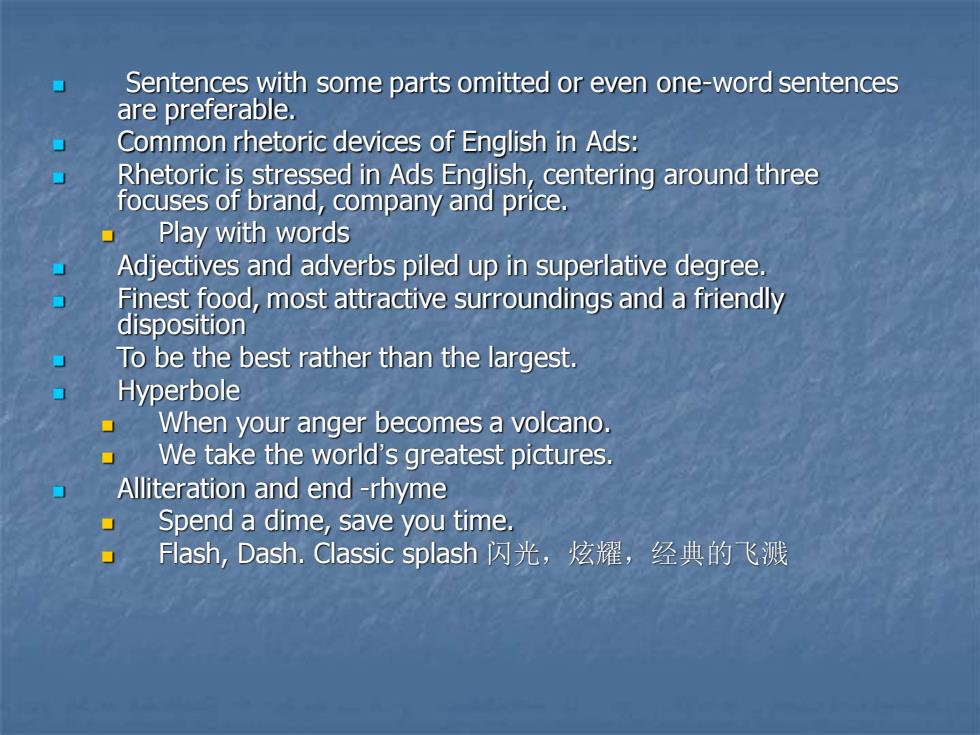 Sentences with some parts omitted or even one-word sentences are preferable.
Common rhetoric devices of English in Ads:
Rhetoric is stressed in Ads English, centering around three focuses of brand, company and price.
Play with words
Adjectives and adverbs piled up in superlative degree.
Finest food, most attractive surroundings and a friendly disposition
To be the best rather than the largest.
Hyperbole
When your anger becomes a volcano.
We take the world's greatest pictures.
Alliteration and end -rhyme
Spend a dime, save you time.
Flash, Dash. Classic splash 闪光，炫耀，经典的飞溅